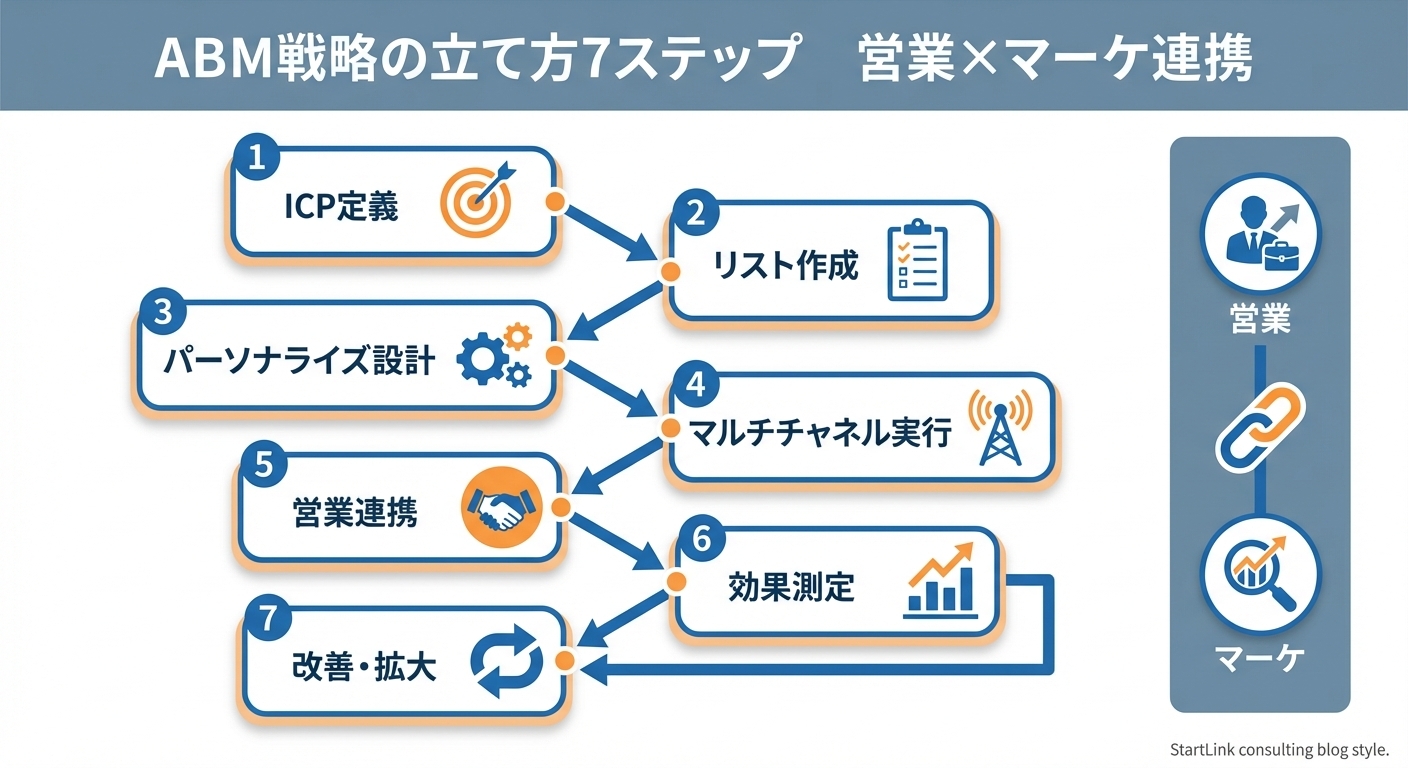 ABM戦略の立て方7ステップ　営業×マーケ連携

1
ICP定義

2
リスト作成

3
パーソナライズ設計

4
マルチチャネル実行

5
営業連携

6
効果測定

7
改善・拡大

営業

マーケ

StartLink consulting blog style.